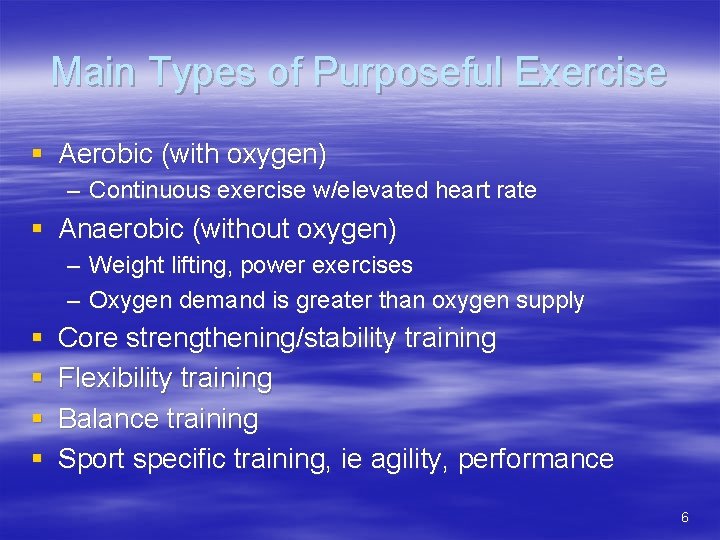 Main Types of Purposeful Exercise

▪ Aerobic (with oxygen)
– Continuous exercise w/elevated heart rate
▪ Anaerobic (without oxygen)
– Weight lifting, power exercises
– Oxygen demand is greater than oxygen supply
▪ Core strengthening/stability training
▪ Flexibility training
▪ Balance training
▪ Sport specific training, ie agility, performance

6